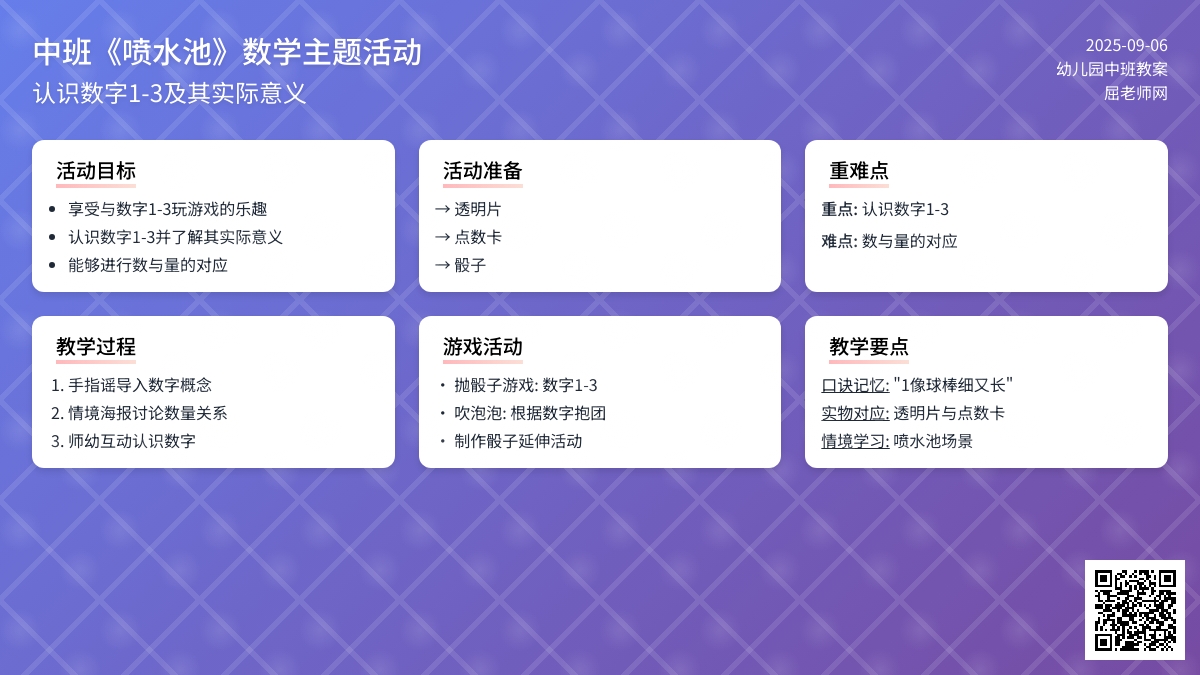 中班《喷水池》数学主题活动
认识数字1-3及其实际意义

2025-09-06
幼儿园中班教案
屈老师网

活动目标
• 享受与数字1-3玩游戏的乐趣
• 认识数字1-3并了解其实际意义
• 能够进行数与量的对应

活动准备
→ 透明片
→ 点数卡
→ 骰子

重难点
重点: 认识数字1-3
难点: 数与量的对应

教学过程
1. 手指谣导入数字概念
2. 情境海报讨论数量关系
3. 师幼互动认识数字

游戏活动
• 抛骰子游戏: 数字1-3
• 吹泡泡: 根据数字抱团
• 制作骰子延伸活动

教学要点
口诀记忆: "1像球棒细又长"
实物对应: 透明片与点数卡
情境学习: 喷水池场景